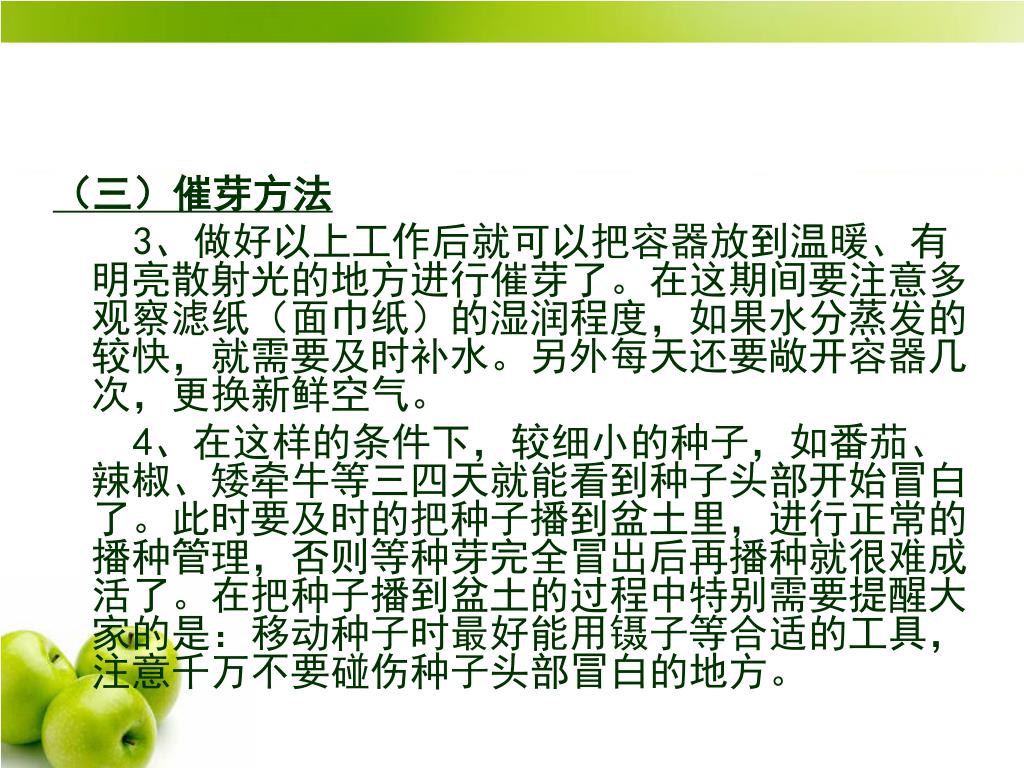 （三）催芽方法

3、做好以上工作后就可以把容器放到温暖、有明亮散射光的地方进行催芽了。在这期间要注意多观察滤纸（面巾纸）的湿润程度，如果水分蒸发的较快，就需要及时补水。另外每天还要敞开容器几次，更换新鲜空气。

4、在这样的条件下，较细小的种子，如番茄、辣椒、矮牵牛等三四天就能看到种子头部开始冒白了。此时要及时的把种子播到盆土里，进行正常的播种管理，否则等种芽完全冒出后再播种就很难成活了。在把种子播到盆土的过程中特别需要提醒大家的是：移动种子时最好能用镊子等合适的工具，注意千万不要碰伤种子头部冒白的地方。